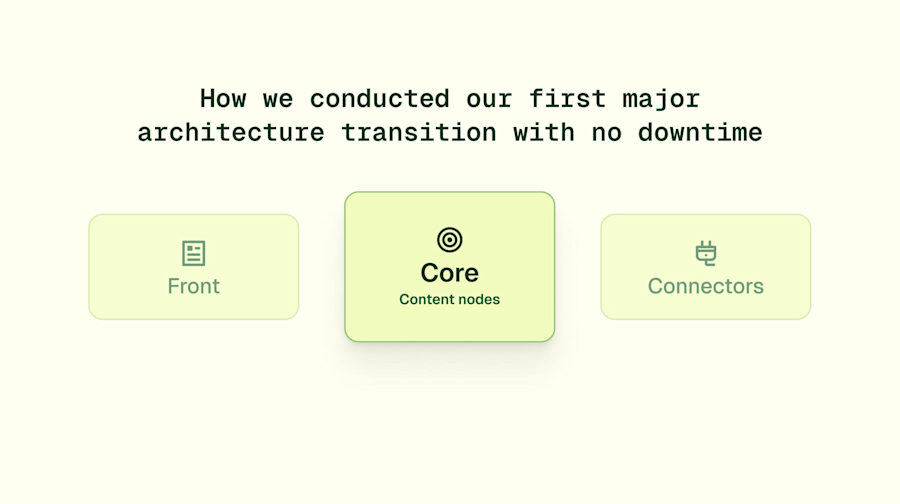 How we conducted our first major architecture transition with no downtime

Front

Core
Content nodes

Connectors